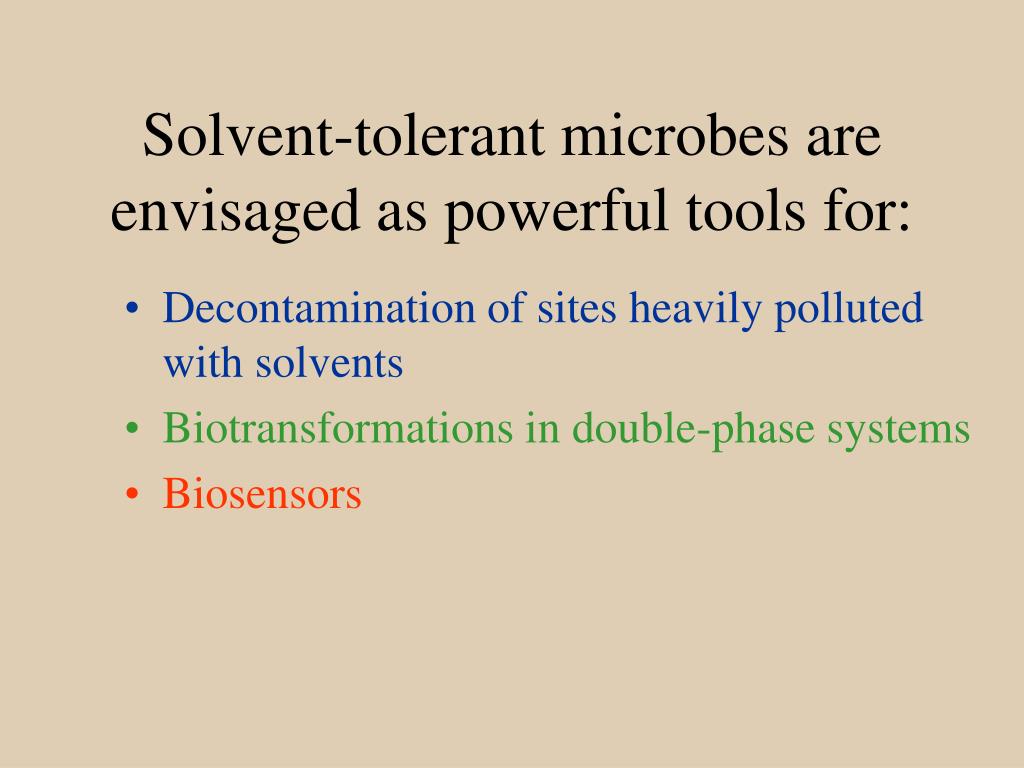 Solvent-tolerant microbes are envisaged as powerful tools for:

• Decontamination of sites heavily polluted with solvents
• Biotransformations in double-phase systems
• Biosensors